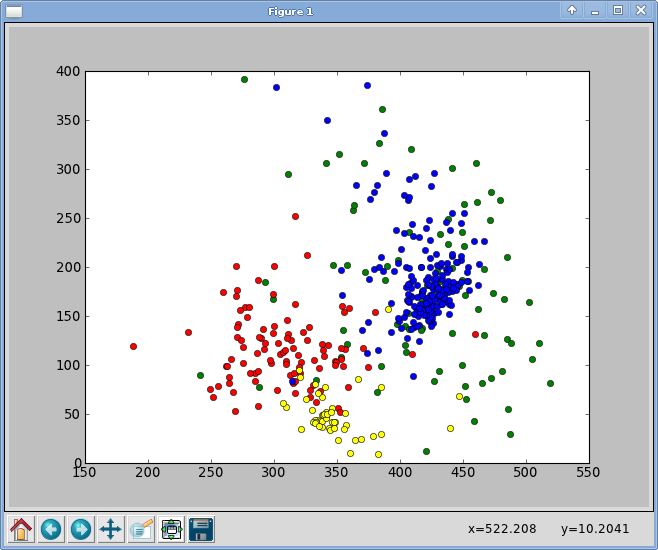 Figure 1

400
350
300
250
200
150
100
50
0

150 200 250 300 350 400 450 500 550

x=522.208 y=10.2041